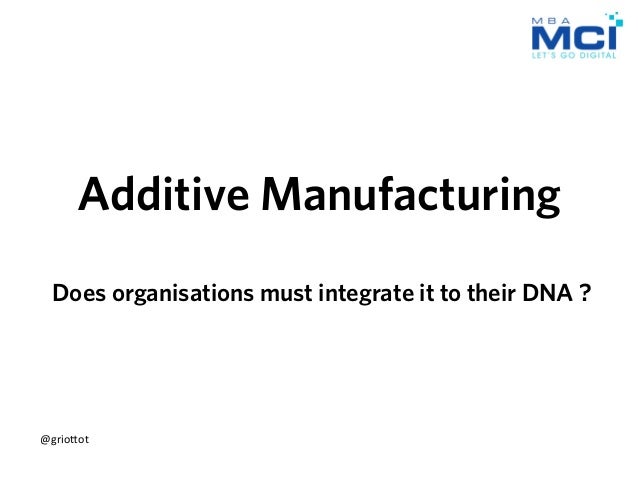 MBA
MCI
LET'S GO DIGITAL

Additive Manufacturing

Does organisations must integrate it to their DNA ?

@griottot